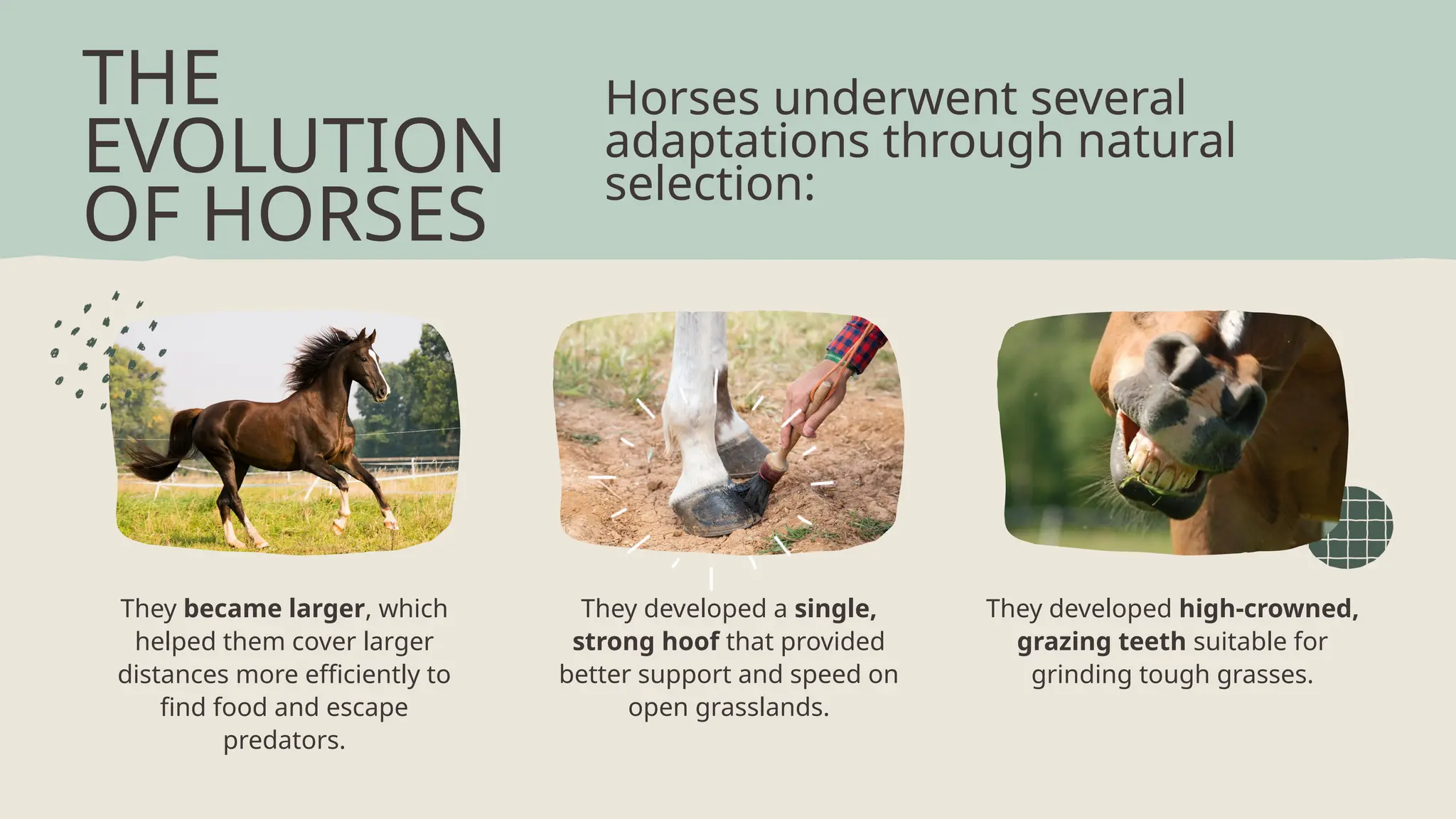 THE EVOLUTION OF HORSES

Horses underwent several adaptations through natural selection:

They became larger, which helped them cover larger distances more efficiently to find food and escape predators.

They developed a single, strong hoof that provided better support and speed on open grasslands.

They developed high-crowned, grazing teeth suitable for grinding tough grasses.